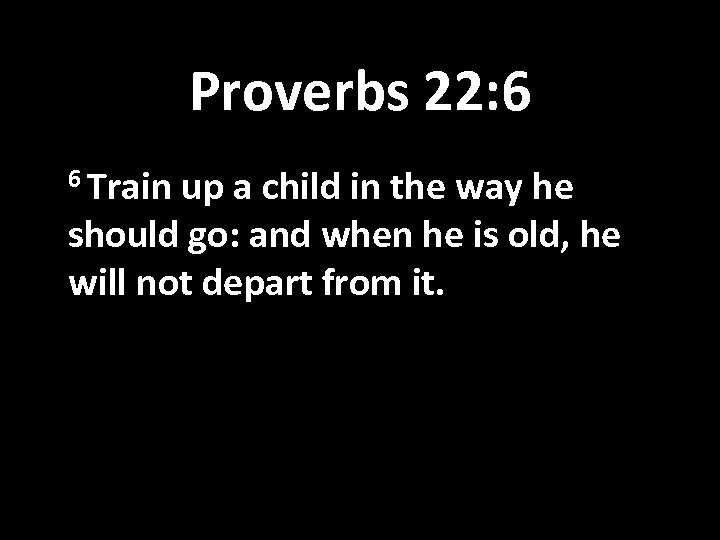 Proverbs 22:6

$^6$ Train up a child in the way he should go: and when he is old, he will not depart from it.